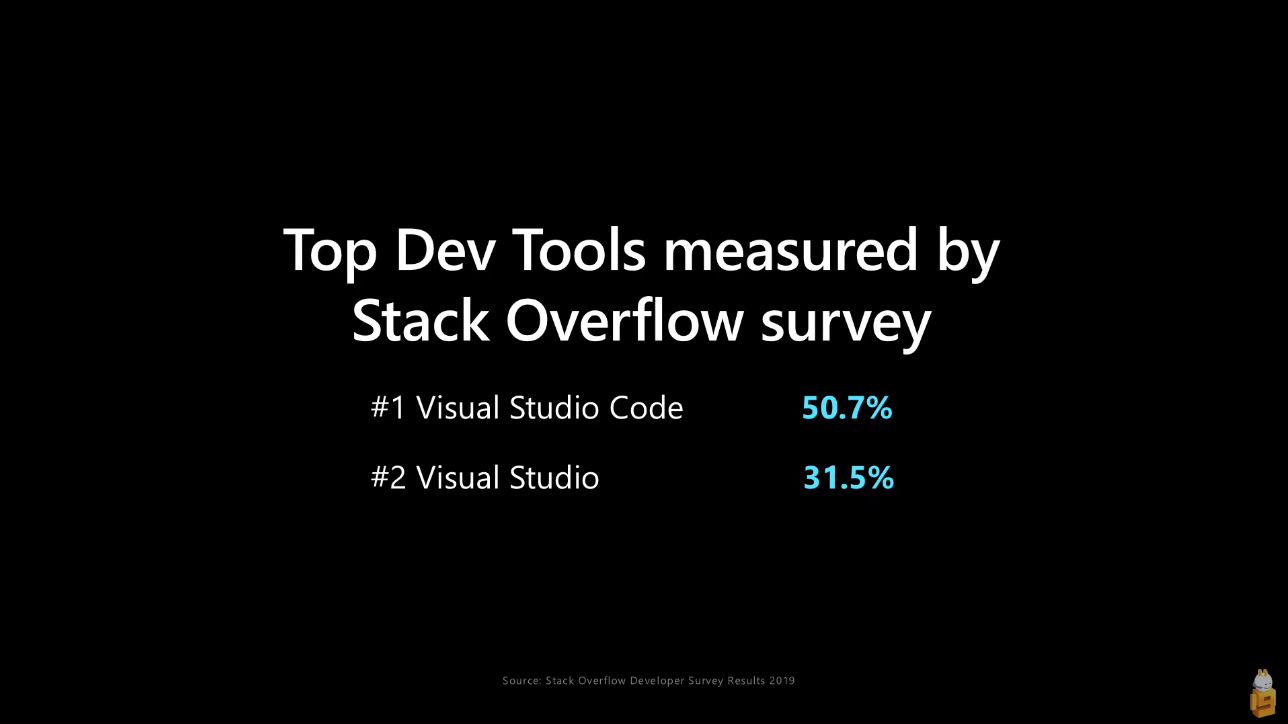 Top Dev Tools measured by Stack Overflow survey

#1 Visual Studio Code 50.7%

#2 Visual Studio 31.5%

Source: Stack Overflow Developer Survey Results 2019